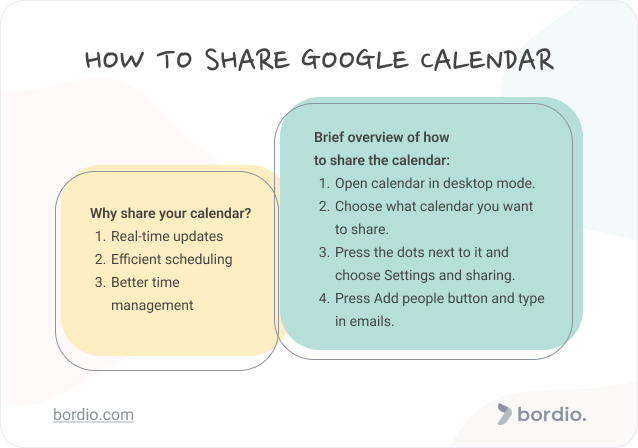 HOW TO SHARE GOOGLE CALENDAR

Why share your calendar?
1. Real-time updates
2. Efficient scheduling
3. Better time management

Brief overview of how to share the calendar:
1. Open calendar in desktop mode.
2. Choose what calendar you want to share.
3. Press the dots next to it and choose Settings and sharing.
4. Press Add people button and type in emails.

bordio.com

bordio.